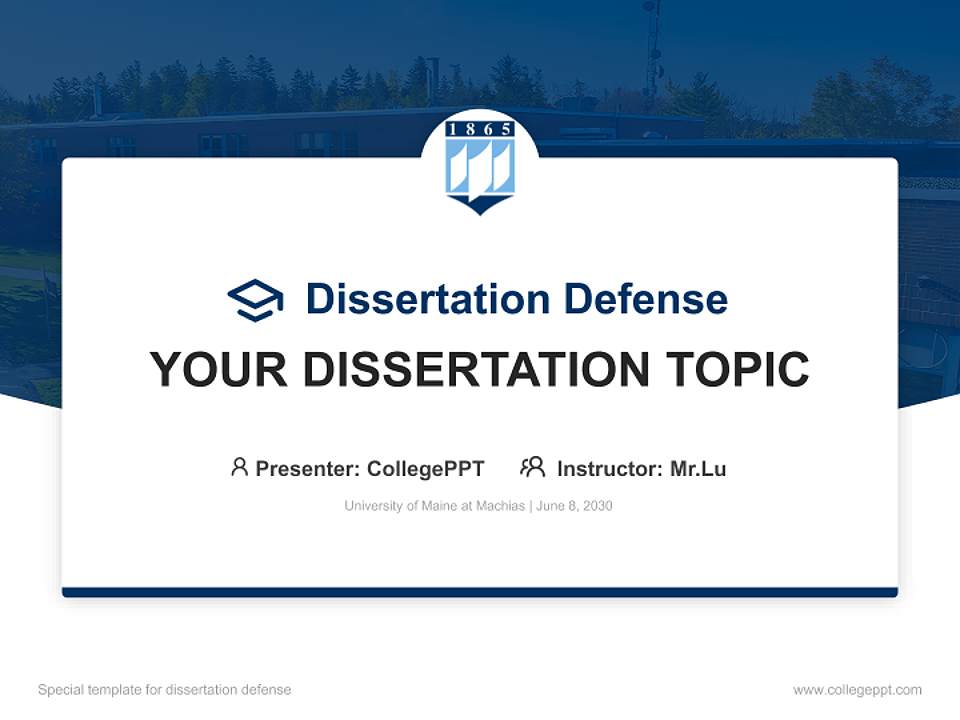 1865

Dissertation Defense

YOUR DISSERTATION TOPIC

Presenter: CollegePPT Instructor: Mr.Lu

University of Maine at Machias | June 8, 2030

Special template for dissertation defense

www.collegeppt.com